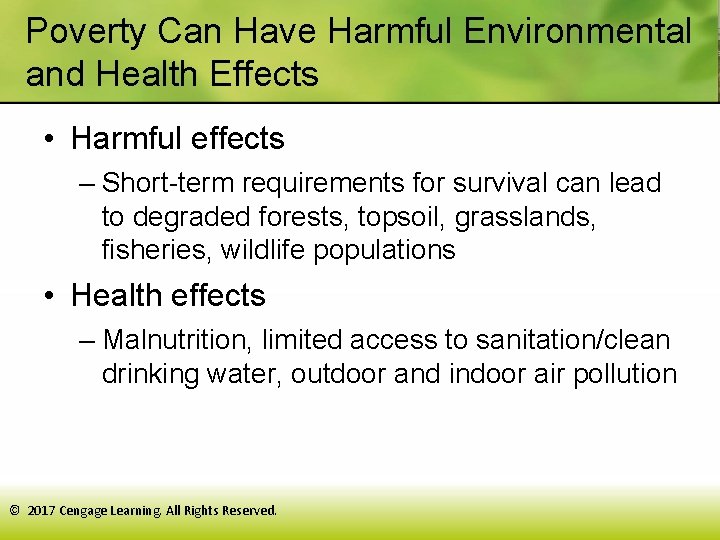 Poverty Can Have Harmful Environmental and Health Effects

• Harmful effects
– Short-term requirements for survival can lead to degraded forests, topsoil, grasslands, fisheries, wildlife populations

• Health effects
– Malnutrition, limited access to sanitation/clean drinking water, outdoor and indoor air pollution

© 2017 Cengage Learning. All Rights Reserved.